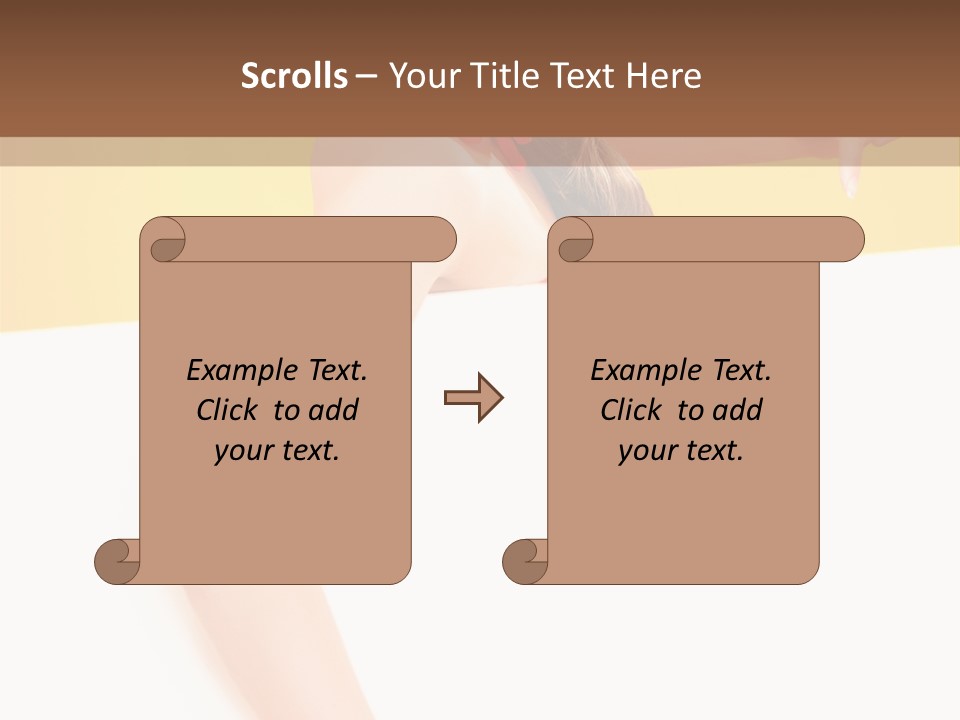 Scrolls – Your Title Text Here

Example Text. Click to add your text.

Example Text. Click to add your text.